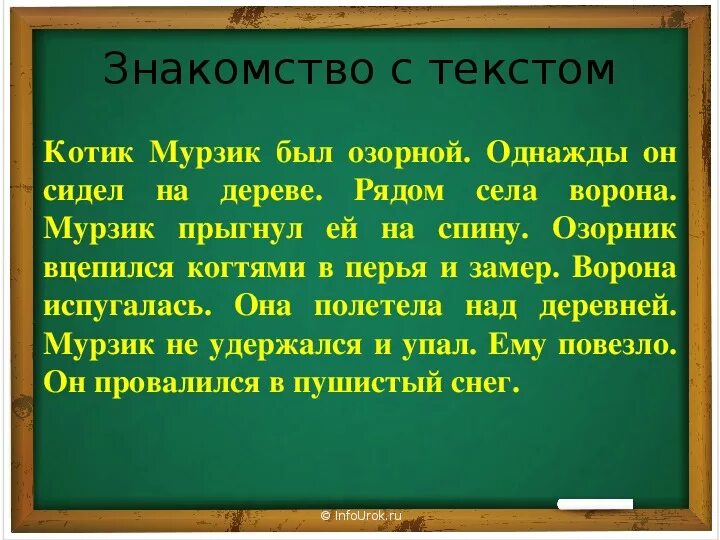 Знакомство с текстом

Котик Мурзик был озорной. Однажды он сидел на дереве. Рядом села ворона. Мурзик прыгнул ей на спину. Озорник вцепился когтями в перья и замер. Ворона испугалась. Она полетела над деревней. Мурзик не удержался и упал. Ему повезло. Он провалился в пушистый снег.

© InfoUrok.ru